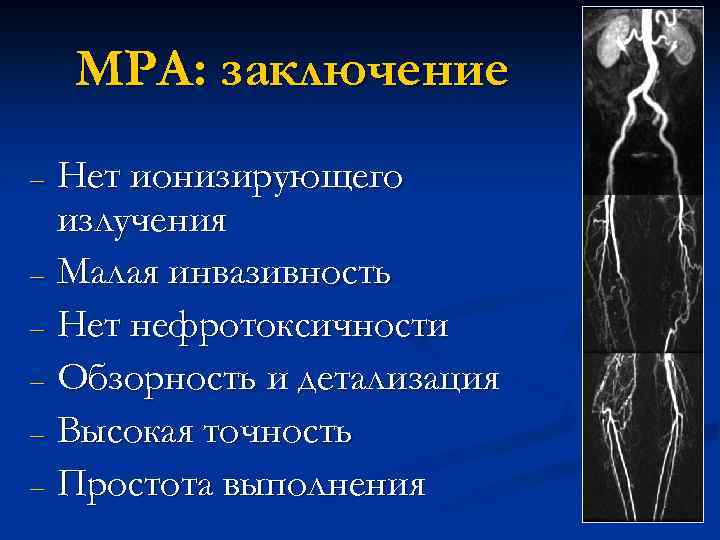 МРА: заключение

– Нет ионизирующего излучения
– Малая инвазивность
– Нет нефротоксичности
– Обзорность и детализация
– Высокая точность
– Простота выполнения